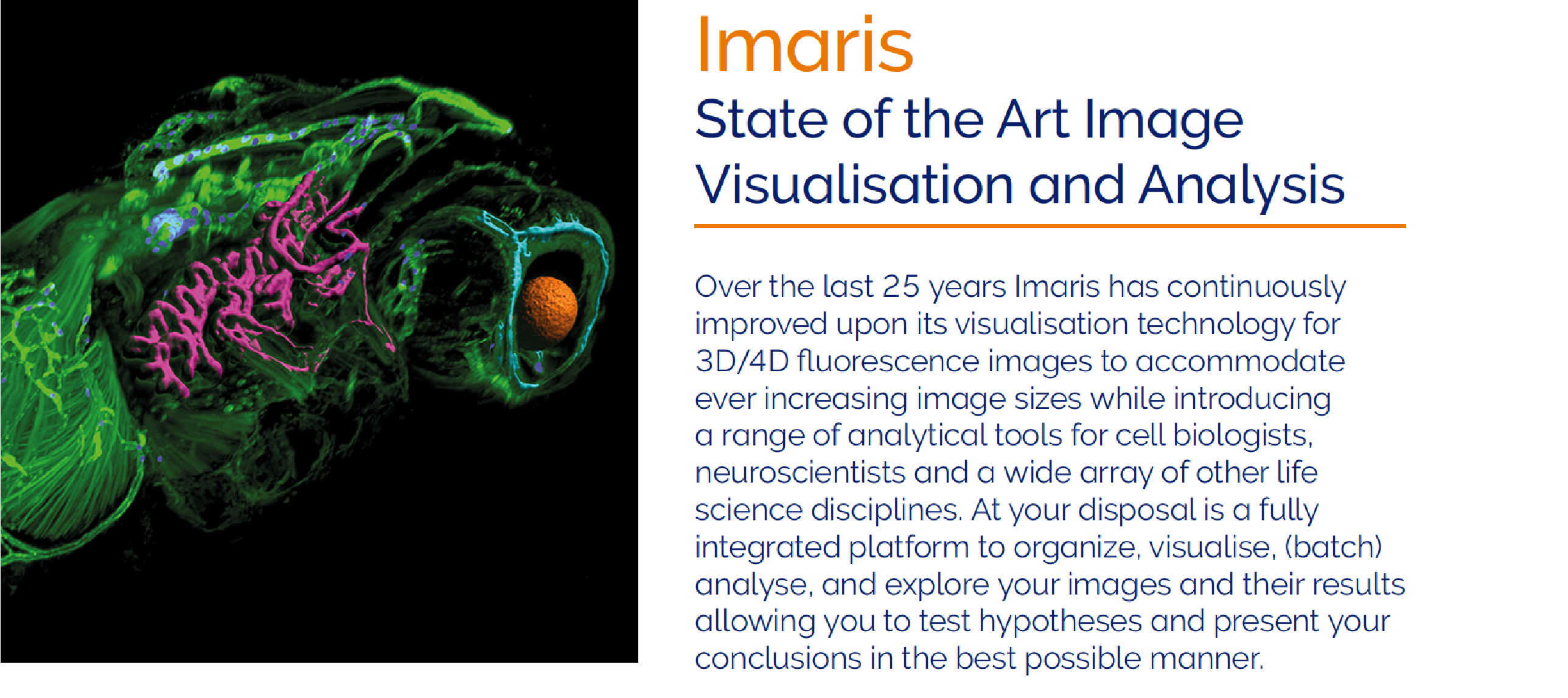 Imaris

State of the Art Image Visualisation and Analysis

Over the last 25 years Imaris has continuously improved upon its visualisation technology for 3D/4D fluorescence images to accommodate ever increasing image sizes while introducing a range of analytical tools for cell biologists, neuroscientists and a wide array of other life science disciplines. At your disposal is a fully integrated platform to organize, visualise, (batch) analyse, and explore your images and their results allowing you to test hypotheses and present your conclusions in the best possible manner.